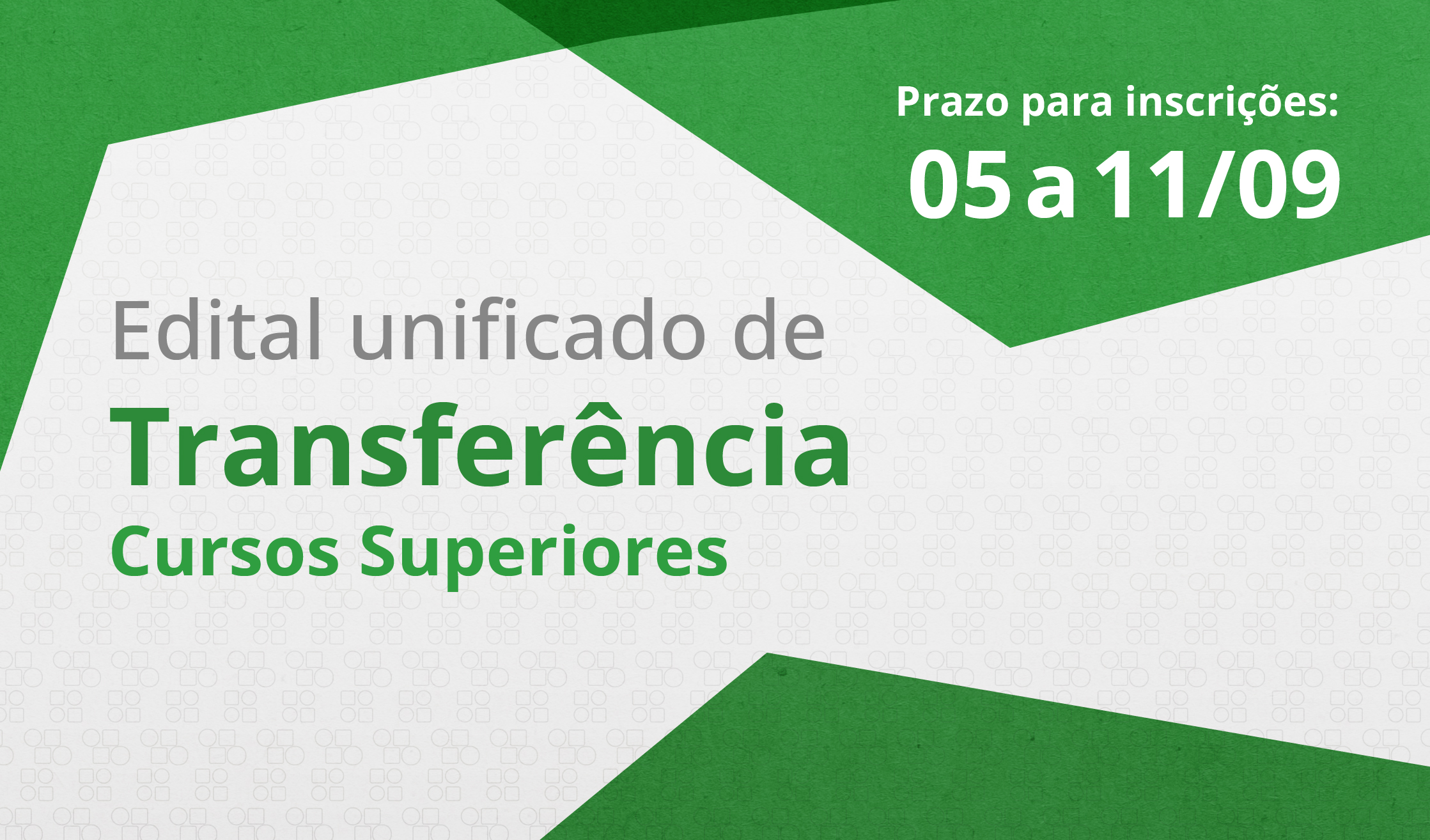 Prazo para inscrições:
05 a 11/09

Edital unificado de
Transferência
Cursos Superiores